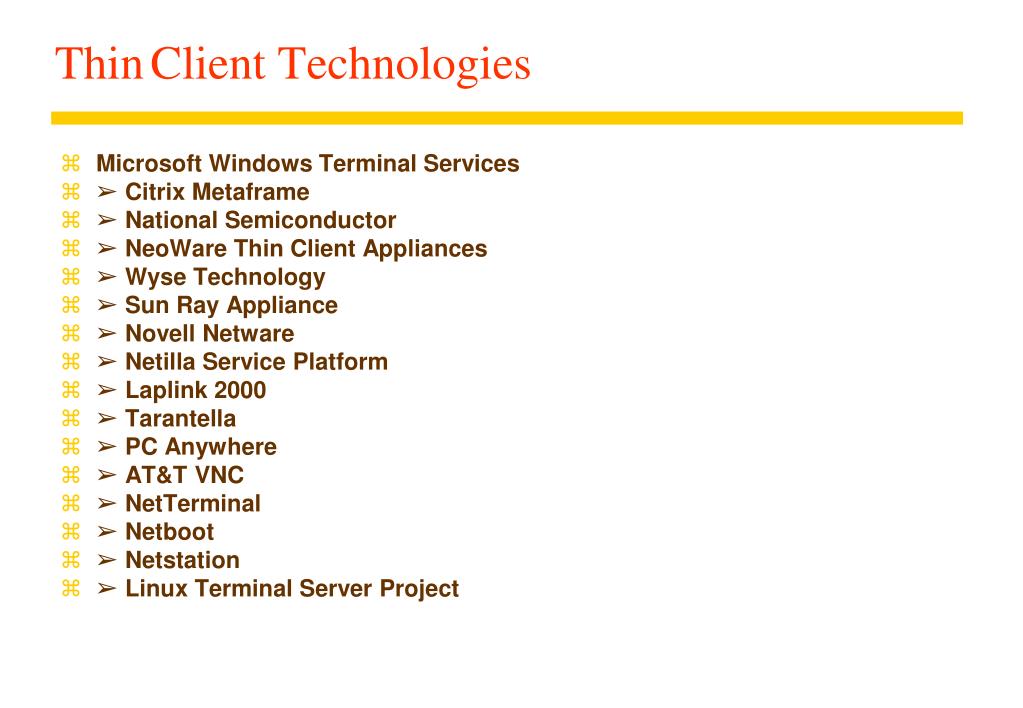 Thin Client Technologies

⌘ Microsoft Windows Terminal Services
⌘ ➢ Citrix Metaframe
⌘ ➢ National Semiconductor
⌘ ➢ NeoWare Thin Client Appliances
⌘ ➢ Wyse Technology
⌘ ➢ Sun Ray Appliance
⌘ ➢ Novell Netware
⌘ ➢ Netilla Service Platform
⌘ ➢ Laplink 2000
⌘ ➢ Tarantella
⌘ ➢ PC Anywhere
⌘ ➢ AT&T VNC
⌘ ➢ NetTerminal
⌘ ➢ Netboot
⌘ ➢ Netstation
⌘ ➢ Linux Terminal Server Project